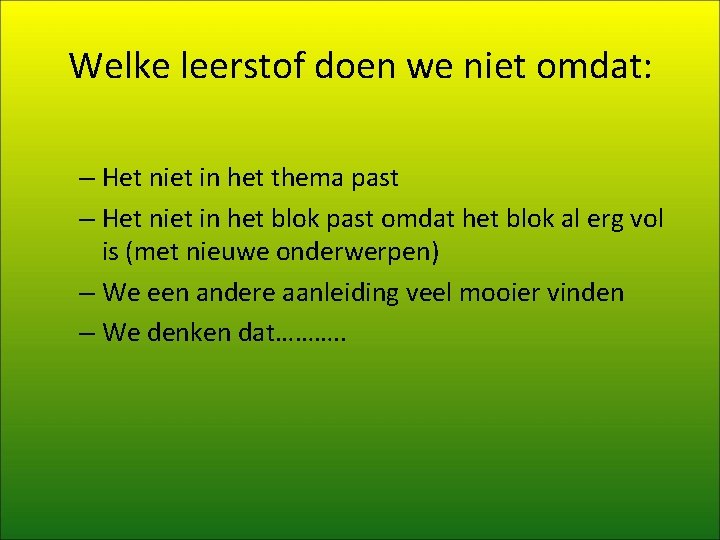 Welke leerstof doen we niet omdat:

– Het niet in het thema past
– Het niet in het blok past omdat het blok al erg vol is (met nieuwe onderwerpen)
– We een andere aanleiding veel mooier vinden
– We denken dat……….